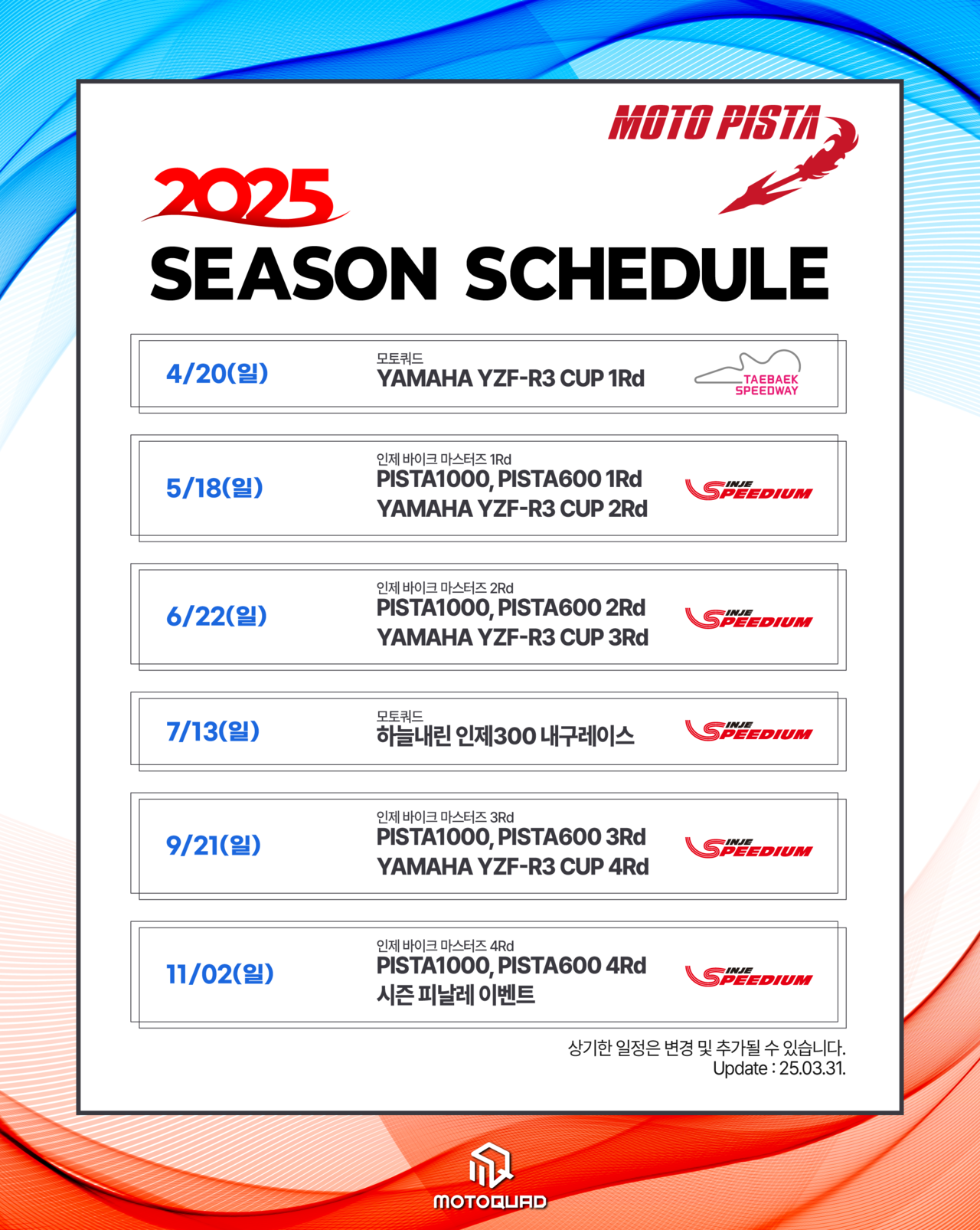 MOTO PISTA

2025
SEASON SCHEDULE

4/20(일)
모토쿼드
YAMAHA YZF-R3 CUP 1Rd
TAEBAEK SPEEDWAY

5/18(일)
인제 바이크 마스터즈 1Rd
PISTA1000, PISTA600 1Rd
YAMAHA YZF-R3 CUP 2Rd
INJE SPEEDIUM

6/22(일)
인제 바이크 마스터즈 2Rd
PISTA1000, PISTA600 2Rd
YAMAHA YZF-R3 CUP 3Rd
INJE SPEEDIUM

7/13(일)
모토쿼드
하늘내린 인제300 내구레이스
INJE SPEEDIUM

9/21(일)
인제 바이크 마스터즈 3Rd
PISTA1000, PISTA600 3Rd
YAMAHA YZF-R3 CUP 4Rd
INJE SPEEDIUM

11/02(일)
인제 바이크 마스터즈 4Rd
PISTA1000, PISTA600 4Rd
시즌 피날레 이벤트
INJE SPEEDIUM

상기한 일정은 변경 및 추가될 수 있습니다.
Update : 25.03.31.

MOTOQUAD